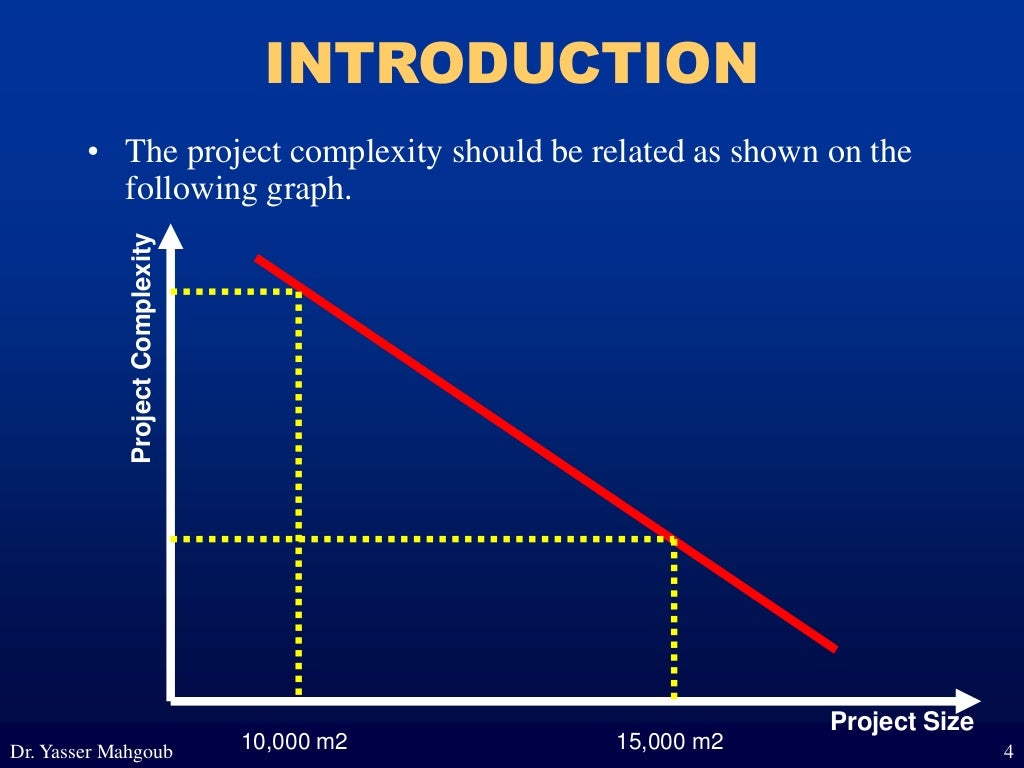 INTRODUCTION

• The project complexity should be related as shown on the following graph.

Project Complexity

Project Size

10,000 m2

15,000 m2

Dr. Yasser Mahgoub

4